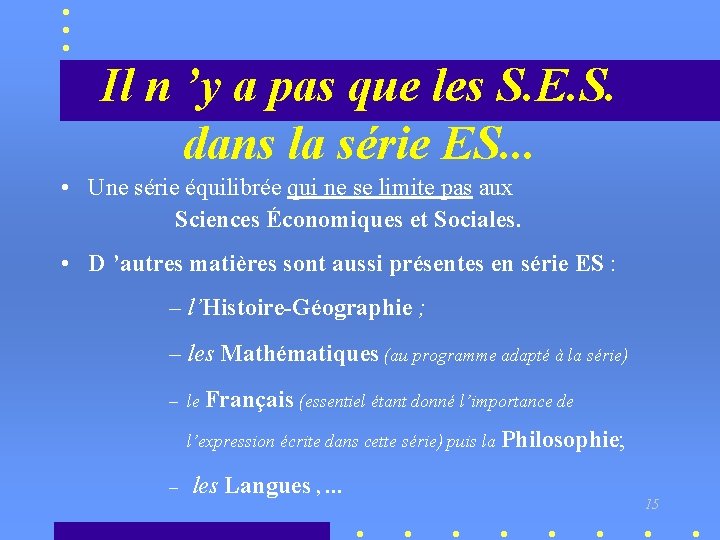 Il n ’y a pas que les S.E.S. dans la série ES...

• Une série équilibrée qui ne se limite pas aux Sciences Économiques et Sociales.

• D ’autres matières sont aussi présentes en série ES :

– l’Histoire-Géographie ;

– les Mathématiques (au programme adapté à la série)

– le Français (essentiel étant donné l’importance de l’expression écrite dans cette série) puis la Philosophie;

– les Langues , ...

15